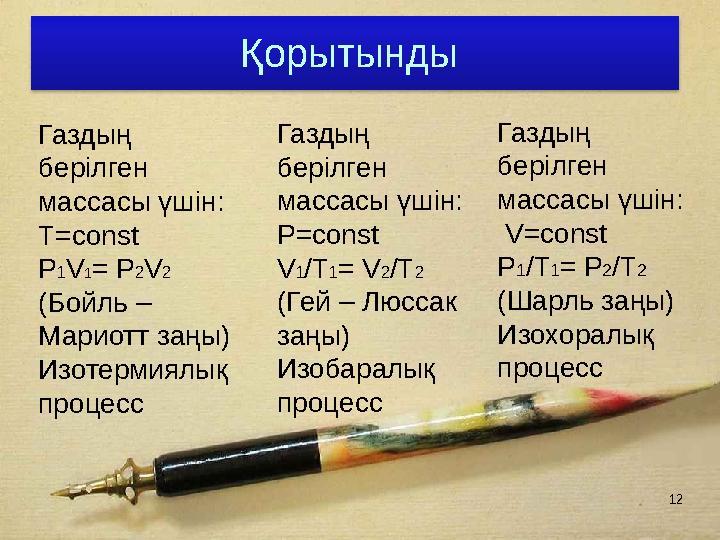 Қорытынды

Газдың берілген массасы үшін:
T=const
$P_1V_1= P_2V_2$
(Бойль – Мариотт заңы)
Изотермиялық процесс

Газдың берілген массасы үшін:
P=const
$V_1/T_1= V_2/T_2$
(Гей – Люссак заңы)
Изобаралық процесс

Газдың берілген массасы үшін:
V=const
$P_1/T_1= P_2/T_2$
(Шарль заңы)
Изохоралық процесс

12